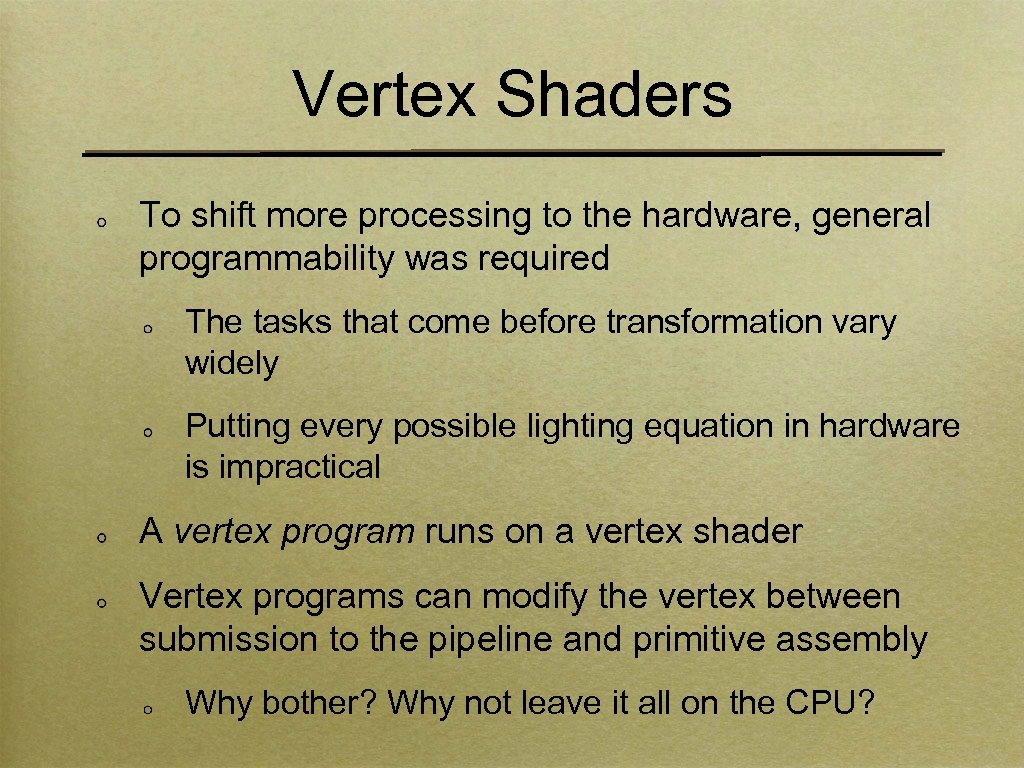 Vertex Shaders

To shift more processing to the hardware, general programmability was required

The tasks that come before transformation vary widely

Putting every possible lighting equation in hardware is impractical

A vertex program runs on a vertex shader

Vertex programs can modify the vertex between submission to the pipeline and primitive assembly

Why bother? Why not leave it all on the CPU?